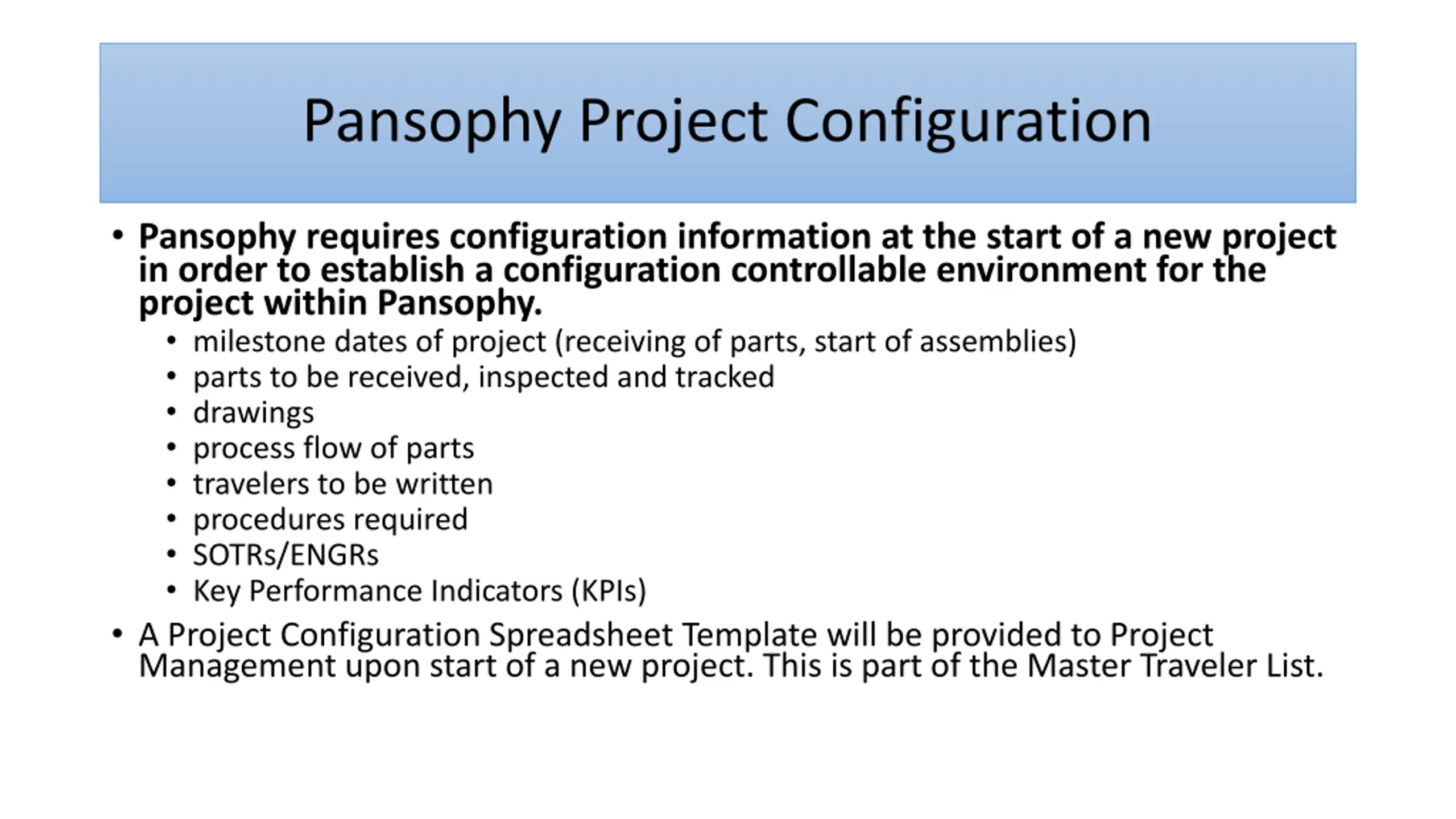 Pansophy Project Configuration

• Pansophy requires configuration information at the start of a new project in order to establish a configuration controllable environment for the project within Pansophy.
  • milestone dates of project (receiving of parts, start of assemblies)
  • parts to be received, inspected and tracked
  • drawings
  • process flow of parts
  • travelers to be written
  • procedures required
  • SOTRs/ENGRs
  • Key Performance Indicators (KPIs)
• A Project Configuration Spreadsheet Template will be provided to Project Management upon start of a new project. This is part of the Master Traveler List.